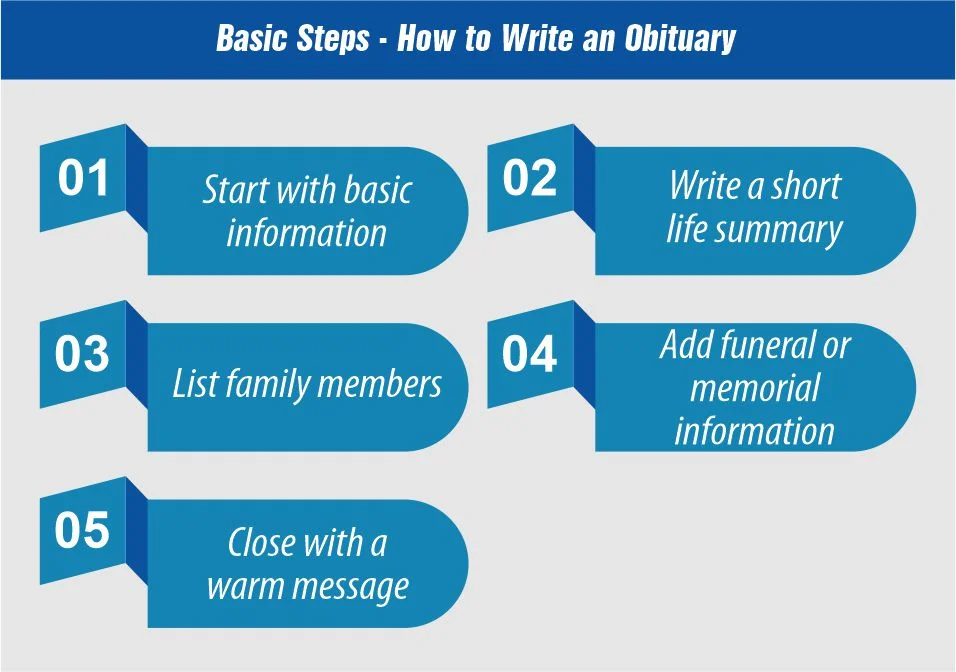 Basic Steps - How to Write an Obituary

01 Start with basic information

02 Write a short life summary

03 List family members

04 Add funeral or memorial information

05 Close with a warm message